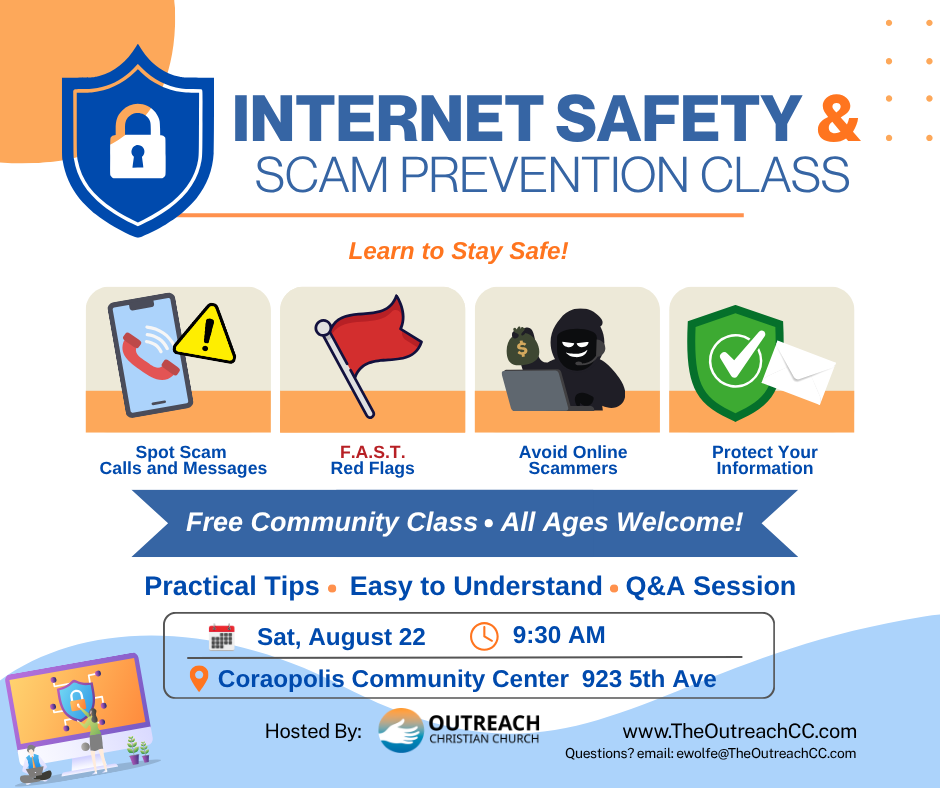 INTERNET SAFETY &
SCAM PREVENTION CLASS

Learn to Stay Safe!

Spot Scam Calls and Messages

F.A.S.T. Red Flags

Avoid Online Scammers

Protect Your Information

Free Community Class • All Ages Welcome!

Practical Tips • Easy to Understand • Q&A Session

Sat, August 22 9:30 AM

Coraopolis Community Center 923 5th Ave

Hosted By: OUTREACH CHRISTIAN CHURCH

www.TheOutreachCC.com
Questions? email: ewolfe@TheOutreachCC.com